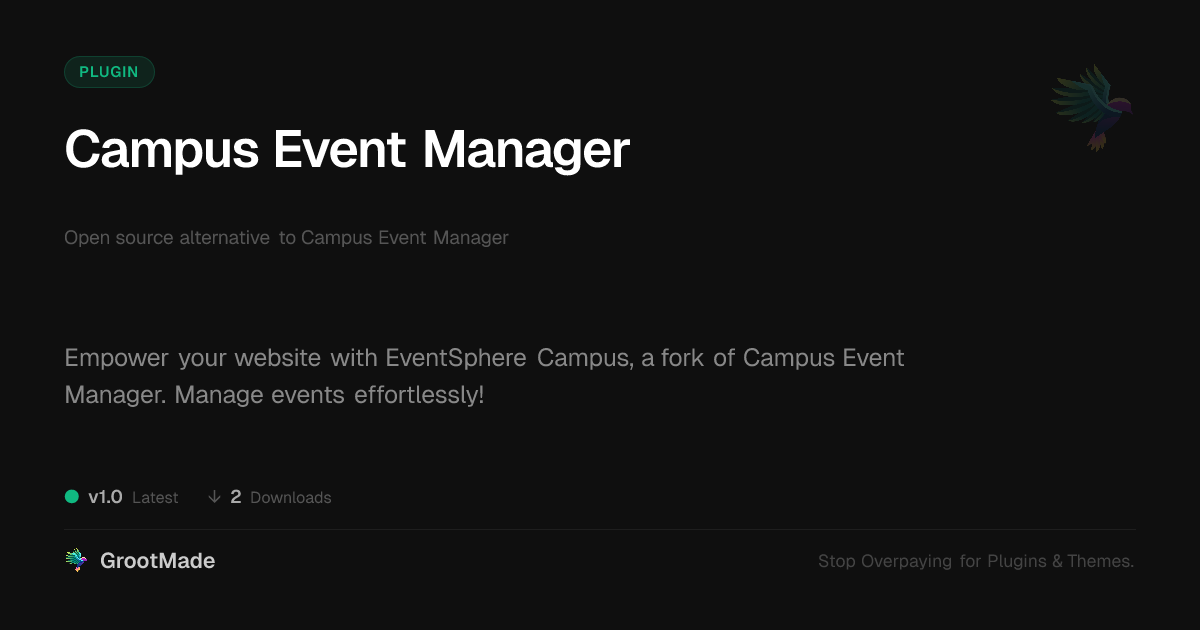 PLUGIN

Campus Event Manager

Open source alternative to Campus Event Manager

Empower your website with EventSphere Campus, a fork of Campus Event Manager. Manage events effortlessly!

v1.0 Latest ↓ 2 Downloads

GrootMade

Stop Overpaying for Plugins & Themes.